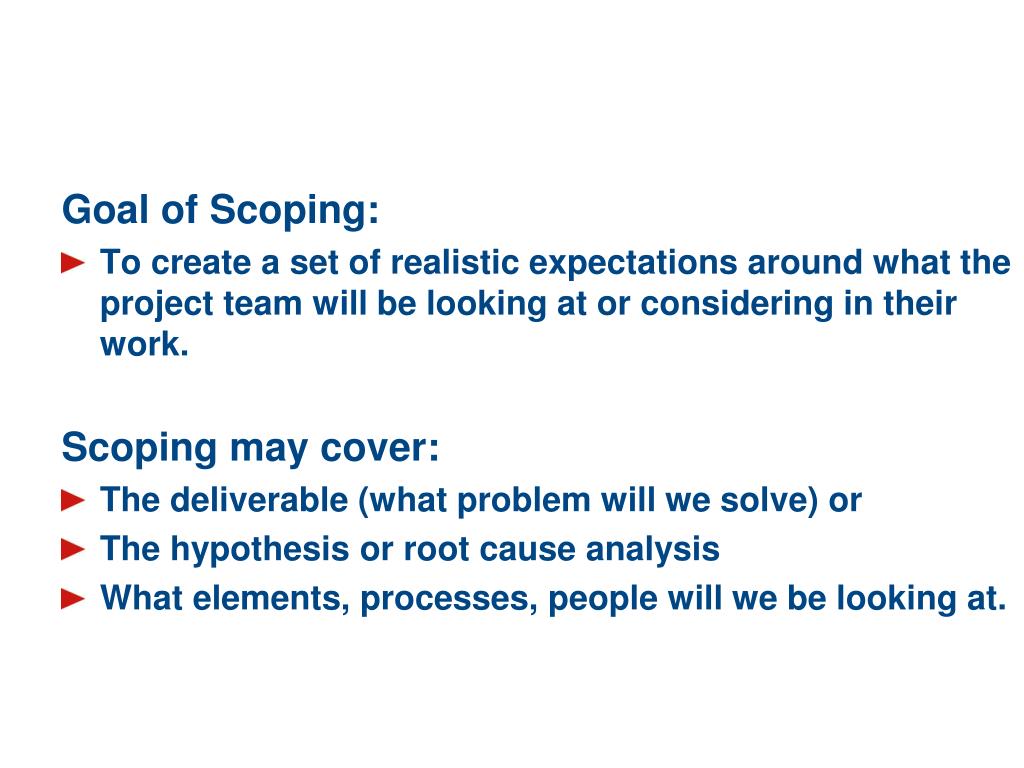 Goal of Scoping:

► To create a set of realistic expectations around what the project team will be looking at or considering in their work.

Scoping may cover:

► The deliverable (what problem will we solve) or
► The hypothesis or root cause analysis
► What elements, processes, people will we be looking at.